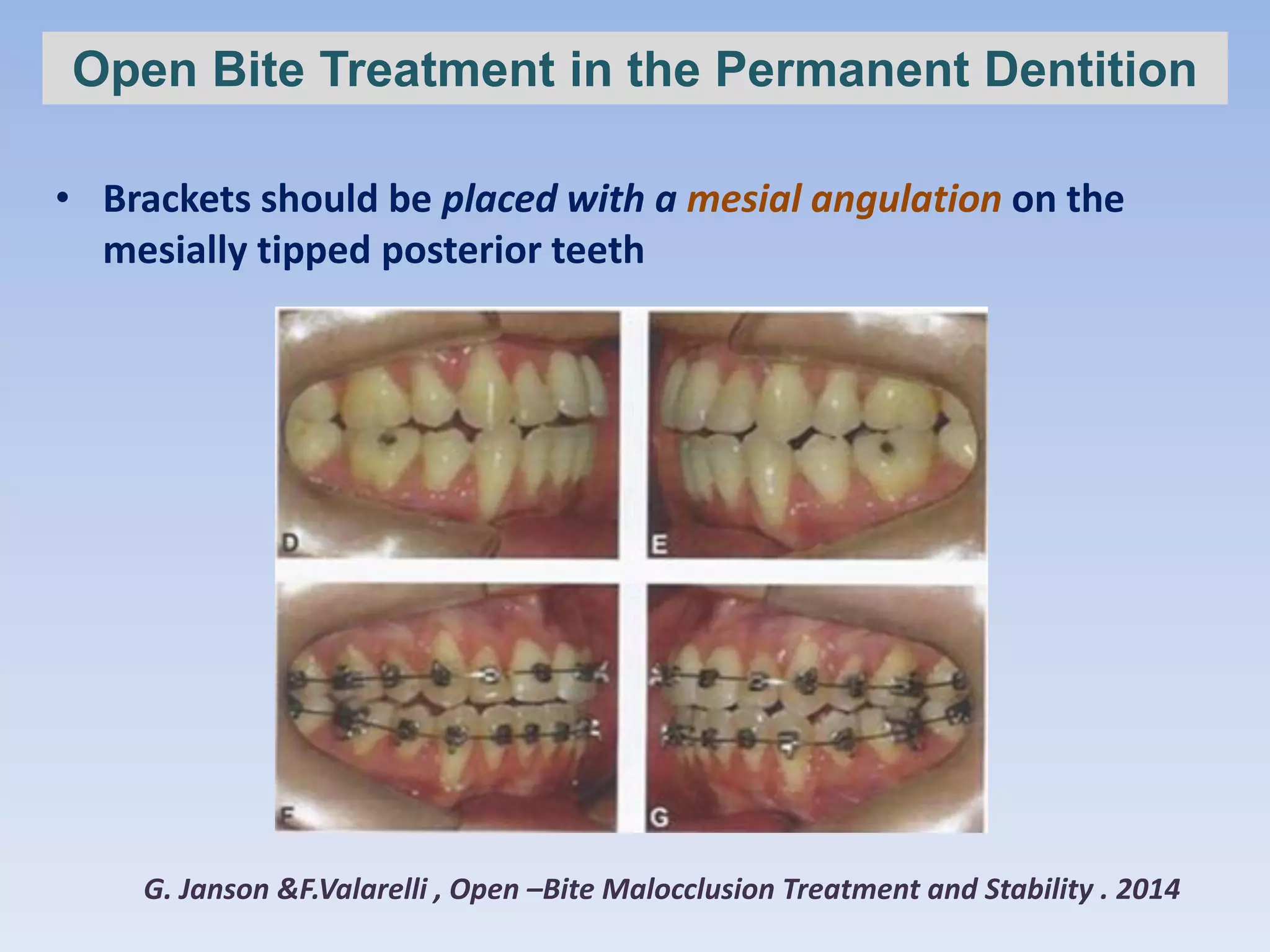 Open Bite Treatment in the Permanent Dentition

• Brackets should be placed with a mesial angulation on the mesially tipped posterior teeth

D

E

F

G

G. Janson &F.Valarelli , Open –Bite Malocclusion Treatment and Stability . 2014